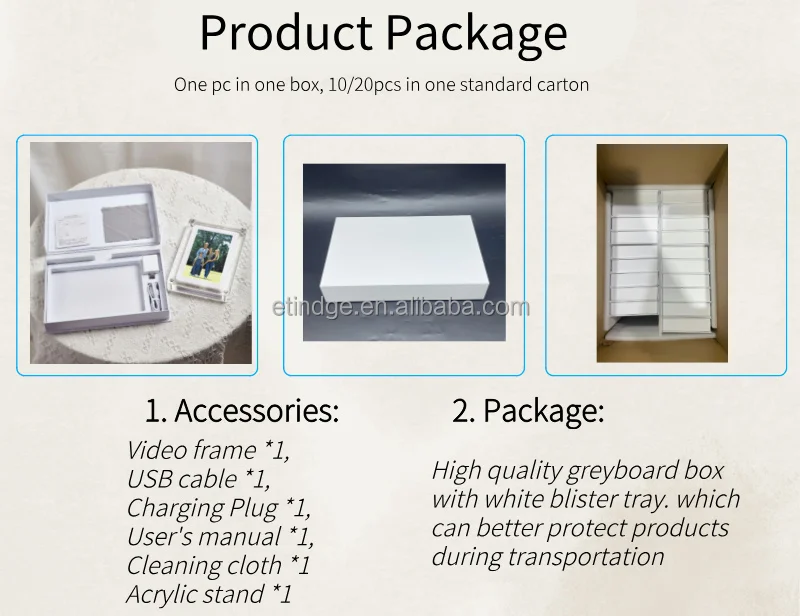 Product Package

One pc in one box, 10/20pcs in one standard carton

etindge.en.alibaba.com

1. Accessories:

Video frame *1,
USB cable *1,
Charging Plug *1,
User's manual *1,
Cleaning cloth *1
Acrylic stand *1

2. Package:

High quality greyboard box with white blister tray. which can better protect products during transportation